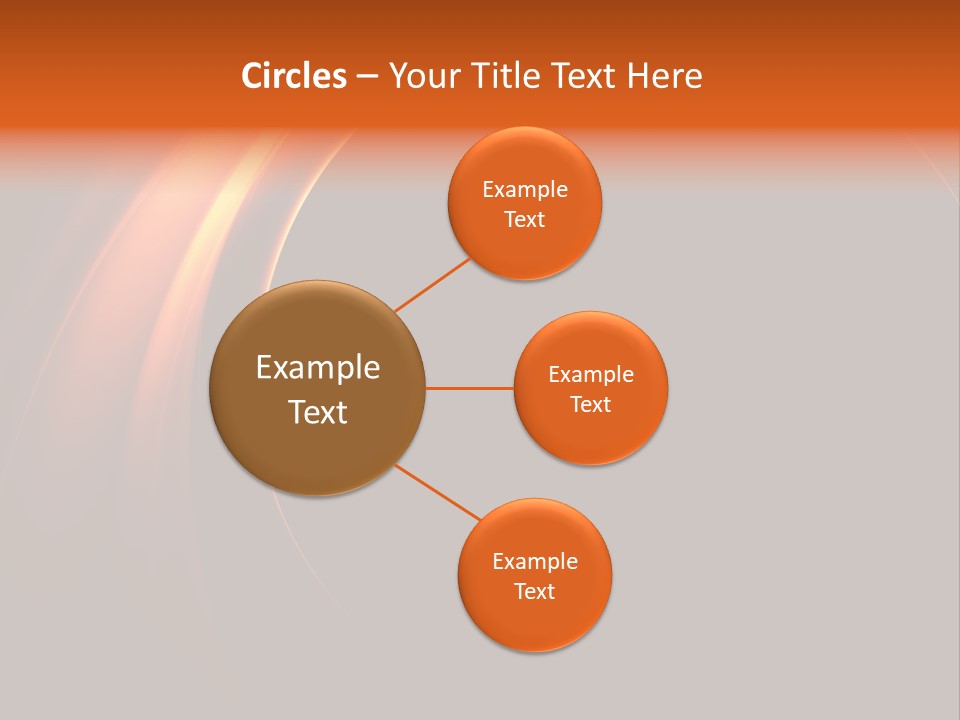 Circles – Your Title Text Here

Example Text

Example Text

Example Text

Example Text